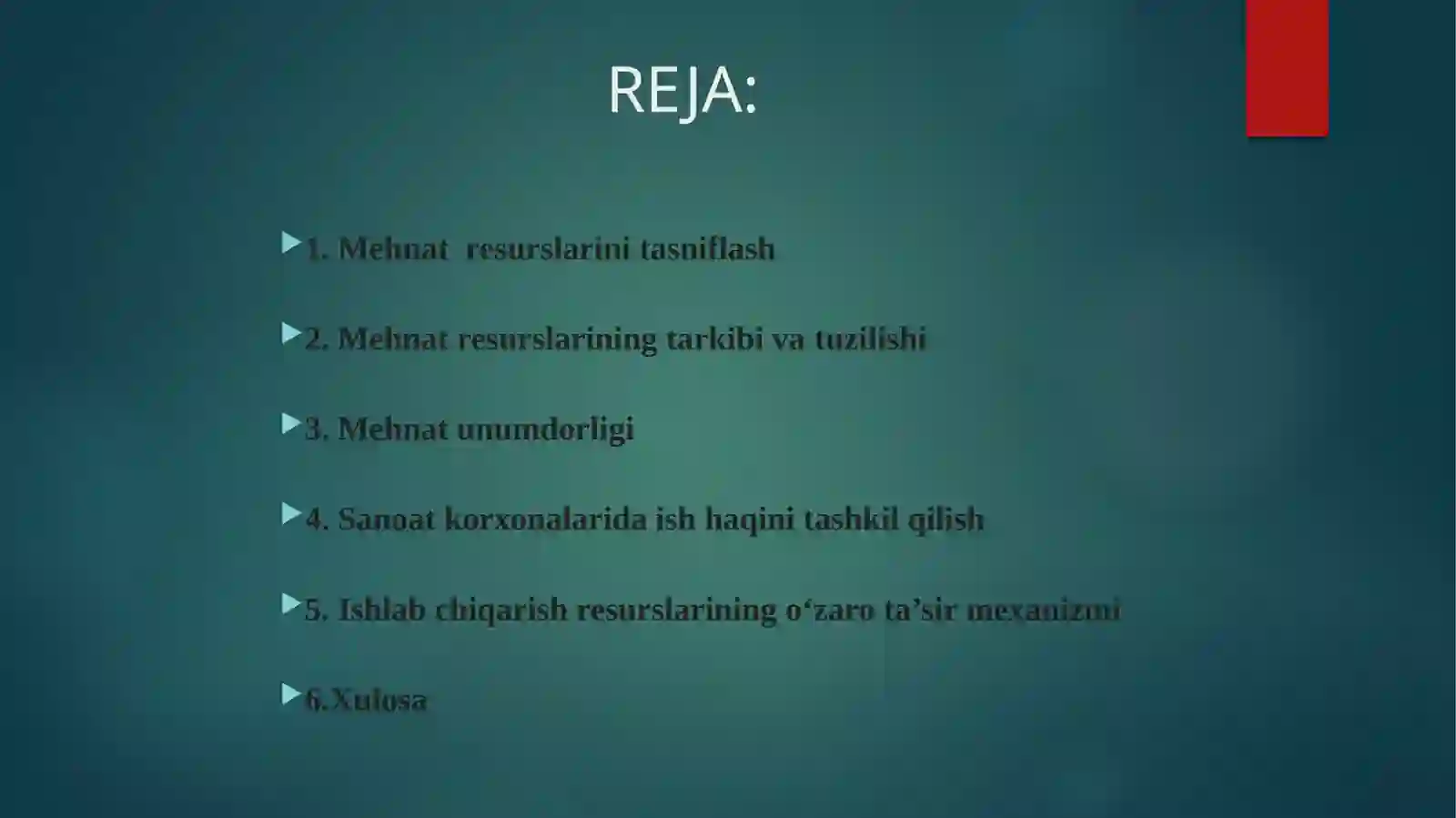 REJA:

1. Mehnat  resurslarini tasniflash

2. Mehnat resurslarining tarkibi va tuzilishi

3. Mehnat unumdorligi

4. Sanoat korxonalarida ish haqini tashkil qilish

5. Ishlab chiqarish resurslarining o‘zaro ta’sir mexanizmi

6.Xulosa